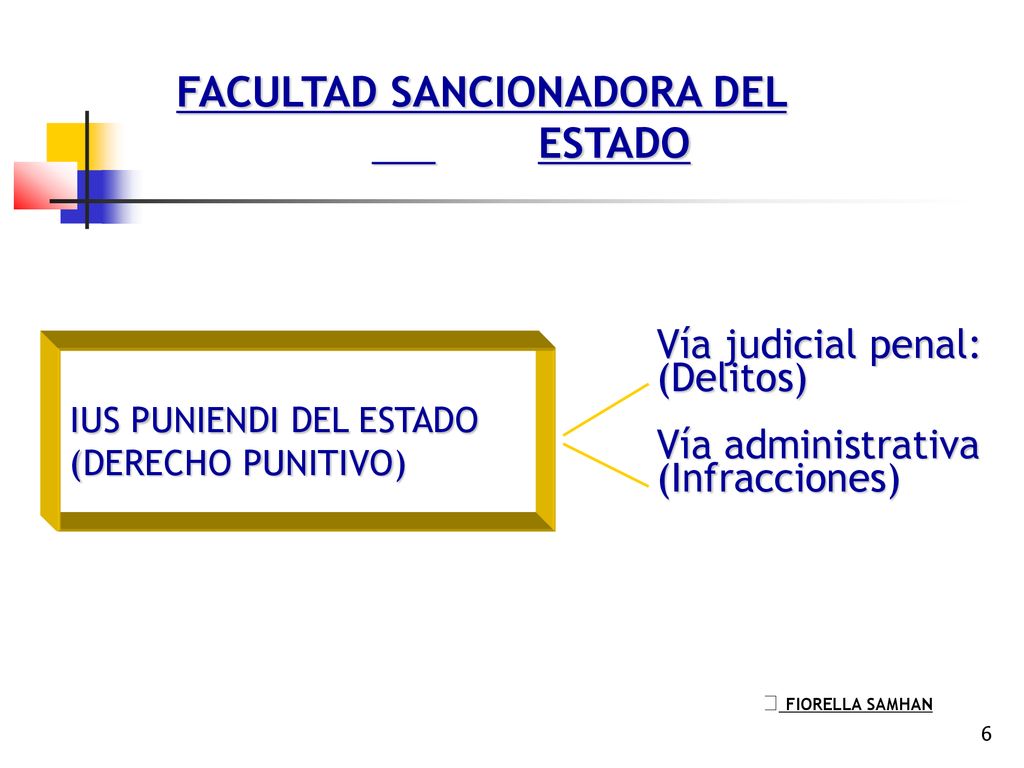 FACULTAD SANCIONADORA DEL ESTADO

IUS PUNIENDI DEL ESTADO (DERECHO PUNITIVO)

Vía judicial penal: (Delitos)

Vía administrativa (Infracciones)

FIORELLA SAMHAN

6